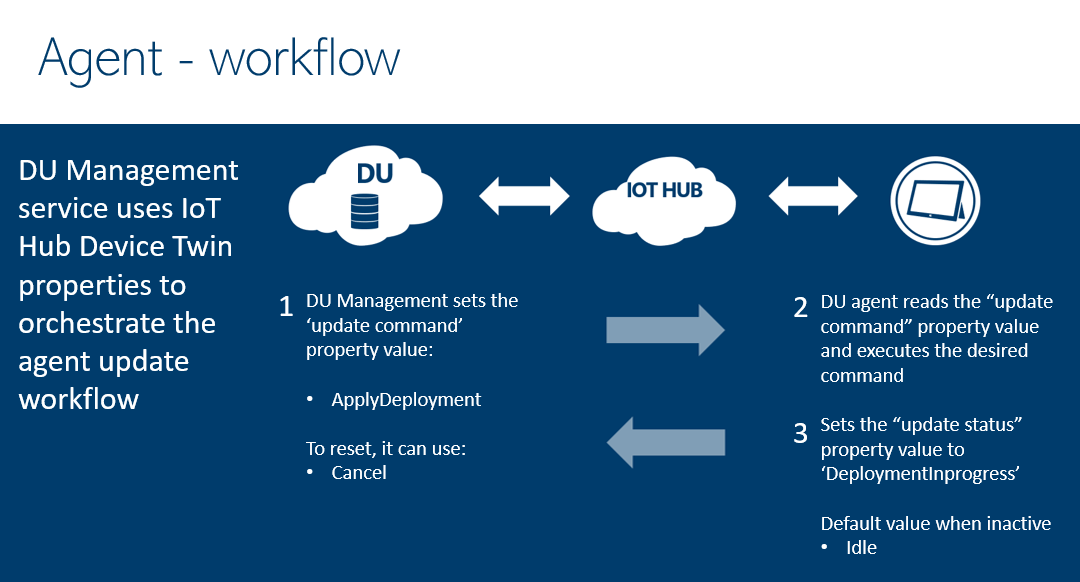 Agent - workflow

DU Management service uses IoT Hub Device Twin properties to orchestrate the agent update workflow

DU

IOT HUB

1 DU Management sets the ‘update command’ property value:

• ApplyDeployment

To reset, it can use:
• Cancel

2 DU agent reads the “update command” property value and executes the desired command

3 Sets the “update status” property value to ‘DeploymentInprogress’

Default value when inactive
• Idle